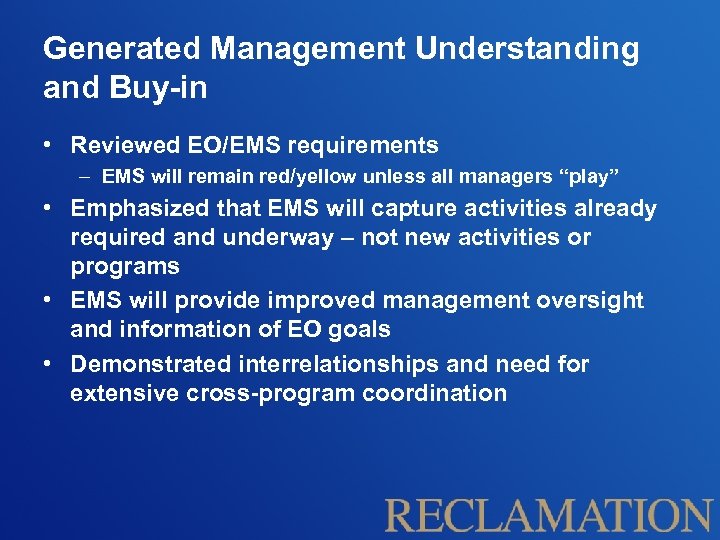 Generated Management Understanding and Buy-in

• Reviewed EO/EMS requirements
– EMS will remain red/yellow unless all managers “play”
• Emphasized that EMS will capture activities already required and underway – not new activities or programs
• EMS will provide improved management oversight and information of EO goals
• Demonstrated interrelationships and need for extensive cross-program coordination

RECLAMATION